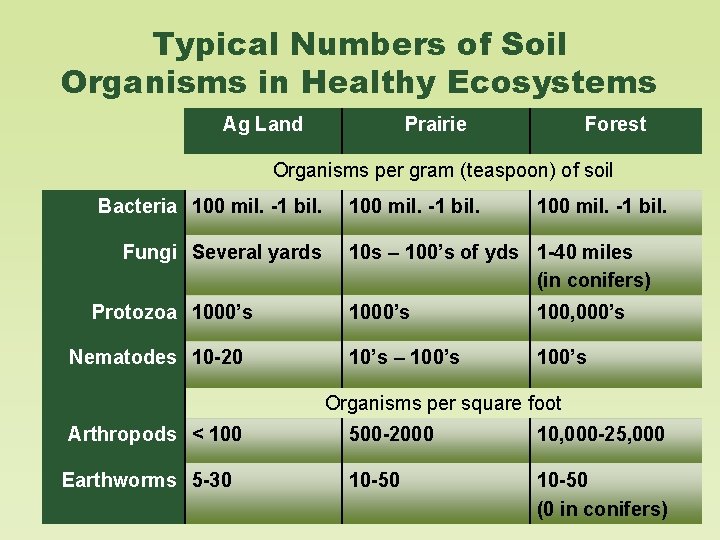 Typical Numbers of Soil Organisms in Healthy Ecosystems

| | Ag Land | Prairie | Forest |
|---|---|---|---|
| | Organisms per gram (teaspoon) of soil | | |
| Bacteria | 100 mil. -1 bil. | 100 mil. -1 bil. | 100 mil. -1 bil. |
| Fungi | Several yards | 10s – 100's of yds | 1-40 miles (in conifers) |
| Protozoa | 1000's | 1000's | 100,000's |
| Nematodes | 10-20 | 10's – 100's | 100's |
| | Organisms per square foot | | |
| Arthropods | < 100 | 500-2000 | 10,000-25,000 |
| Earthworms | 5-30 | 10-50 | 10-50 (0 in conifers) |